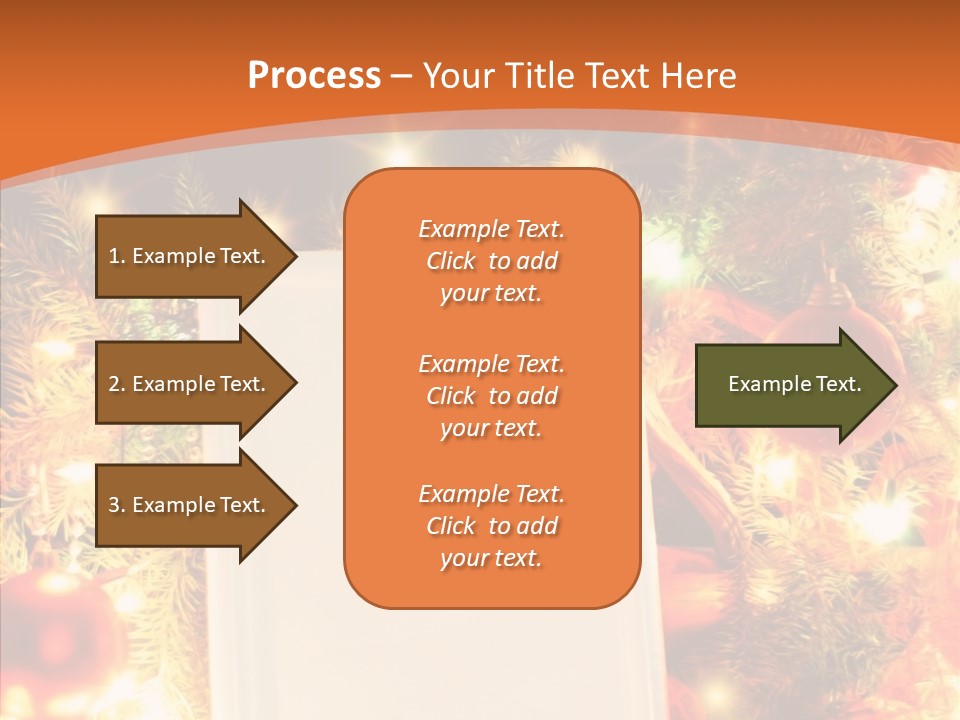 Process – Your Title Text Here

1. Example Text.

2. Example Text.

3. Example Text.

Example Text. Click to add your text.

Example Text. Click to add your text.

Example Text. Click to add your text.

Example Text.